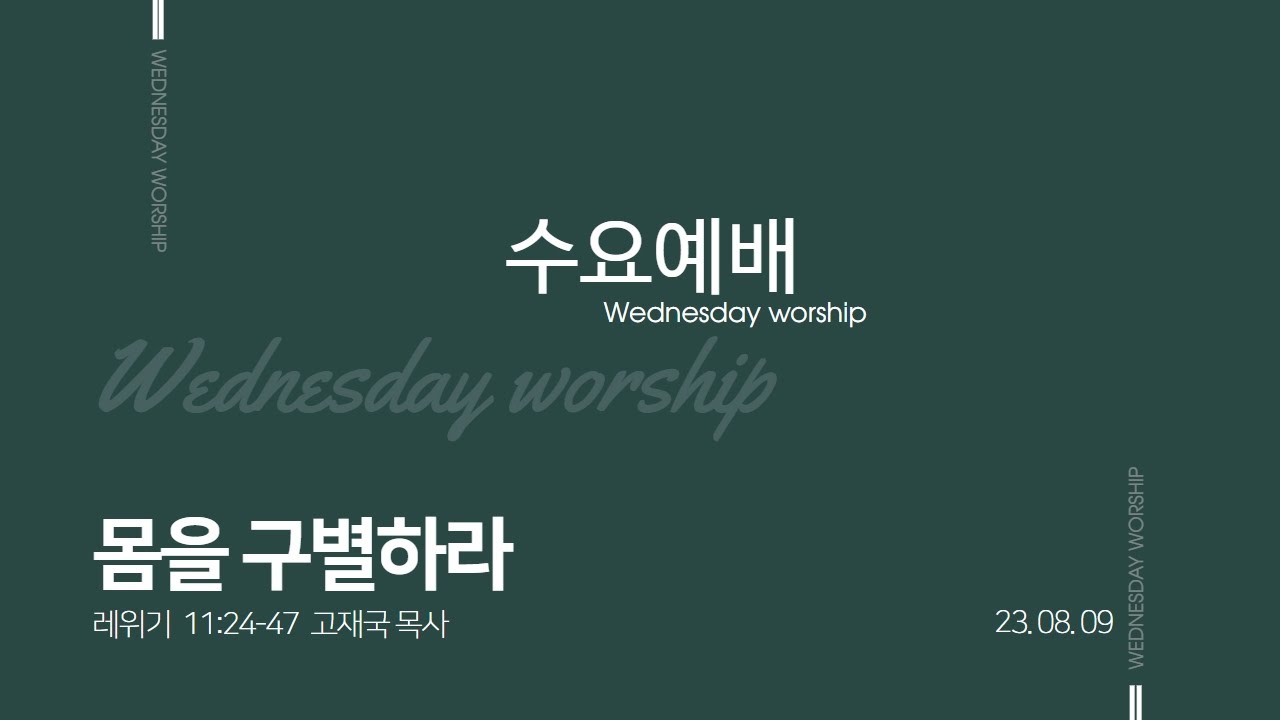 WEDNESDAY WORSHIP

수요예배
Wednesday worship

Wednesday worship

몸을 구별하라
레위기 11:24-47 고재국 목사

23. 08. 09

WEDNESDAY WORSHIP